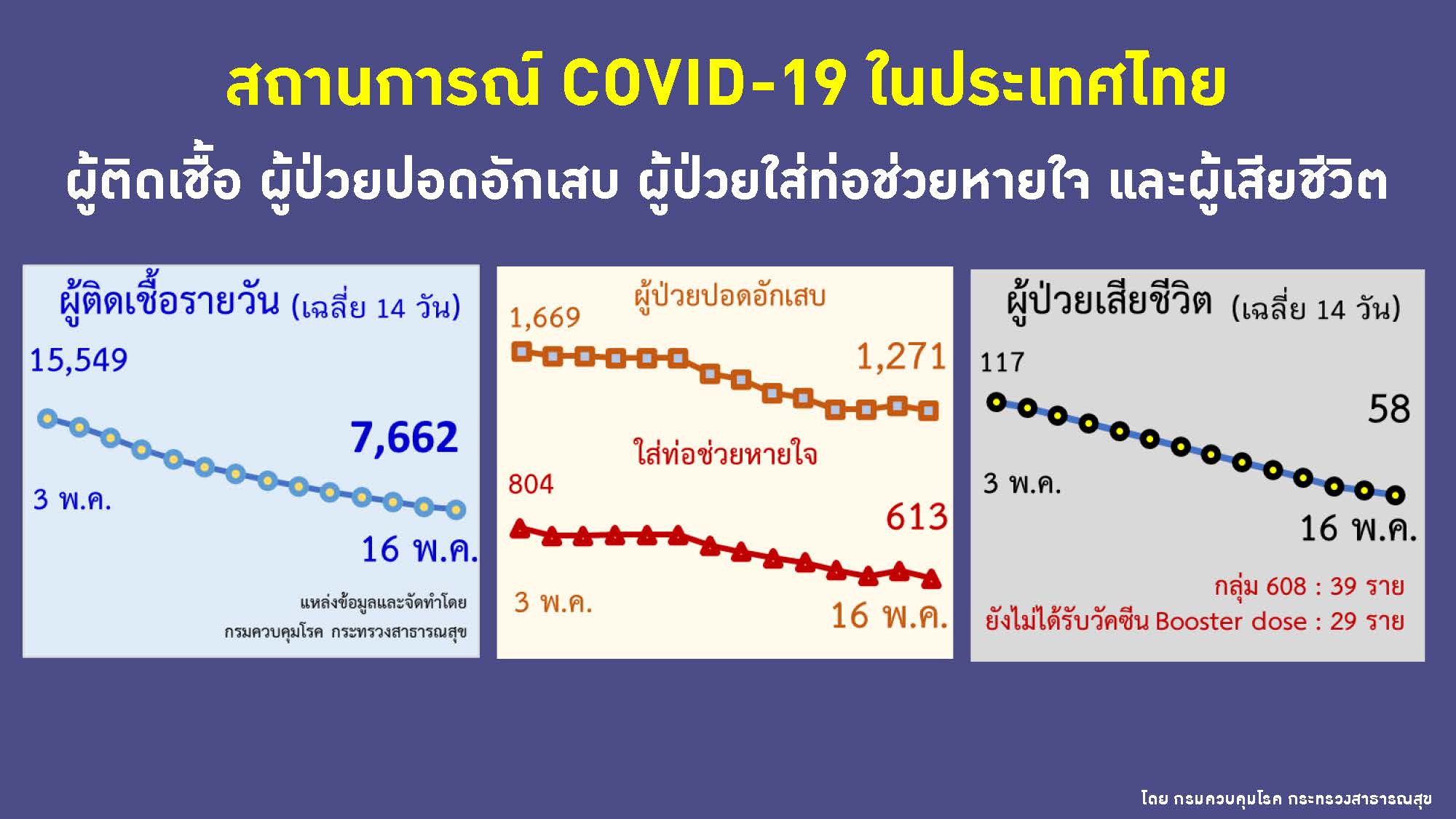 สถานการณ์ COVID-19 ในประเทศไทย

ผู้ติดเชื้อ ผู้ป่วยปอดอักเสบ ผู้ป่วยใส่ท่อช่วยหายใจ และผู้เสียชีวิต

ผู้ติดเชื้อรายวัน (เฉลี่ย 14 วัน)

15,549

7,662

3 พ.ค.

16 พ.ค.

แหล่งข้อมูลและจัดทำโดย
กรมควบคุมโรค กระทรวงสาธารณสุข

ผู้ป่วยปอดอักเสบ

1,669

1,271

ใส่ท่อช่วยหายใจ

804

613

3 พ.ค.

16 พ.ค.

ผู้ป่วยเสียชีวิต (เฉลี่ย 14 วัน)

117

58

3 พ.ค.

16 พ.ค.

กลุ่ม 608 : 39 ราย
ยังไม่ได้รับวัคซีน Booster dose : 29 ราย

โดย กรมควบคุมโรค กระทรวงสาธารณสุข